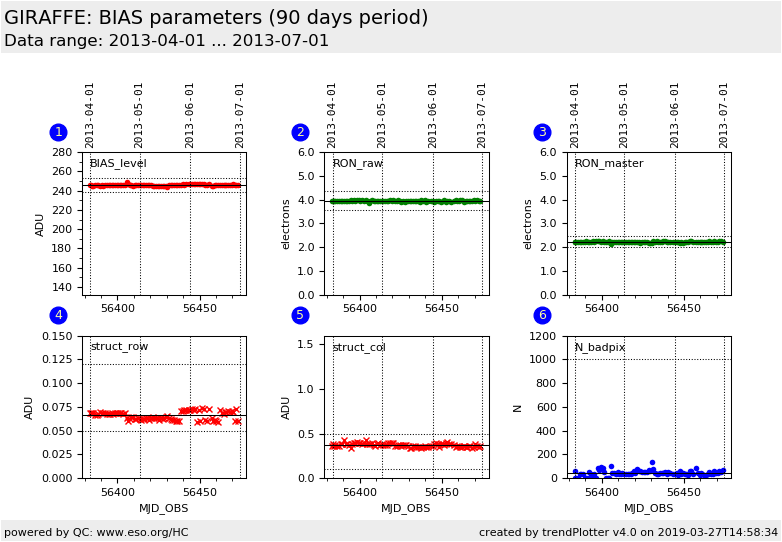 GIRAFFE: BIAS parameters (90 days period)
Data range: 2013-04-01 ... 2013-07-01

1
2013-04-01
2013-05-01
2013-06-01
2013-07-01
BIAS_level
ADU
280
260
240
220
200
180
160
140
56400
56450

2
2013-04-01
2013-05-01
2013-06-01
2013-07-01
RON_raw
electrons
6.0
5.0
4.0
3.0
2.0
1.0
0.0
56400
56450

3
2013-04-01
2013-05-01
2013-06-01
2013-07-01
RON_master
electrons
6.0
5.0
4.0
3.0
2.0
1.0
0.0
56400
56450

4
struct_row
ADU
0.150
0.125
0.100
0.075
0.050
0.025
0.000
56400
56450
MJD_OBS

5
struct_col
ADU
1.5
1.0
0.5
0.0
56400
56450
MJD_OBS

6
N_badpix
N
1200
1000
800
600
400
200
0
56400
56450
MJD_OBS

powered by QC: www.eso.org/HC
created by trendPlotter v4.0 on 2019-03-27T14:58:34